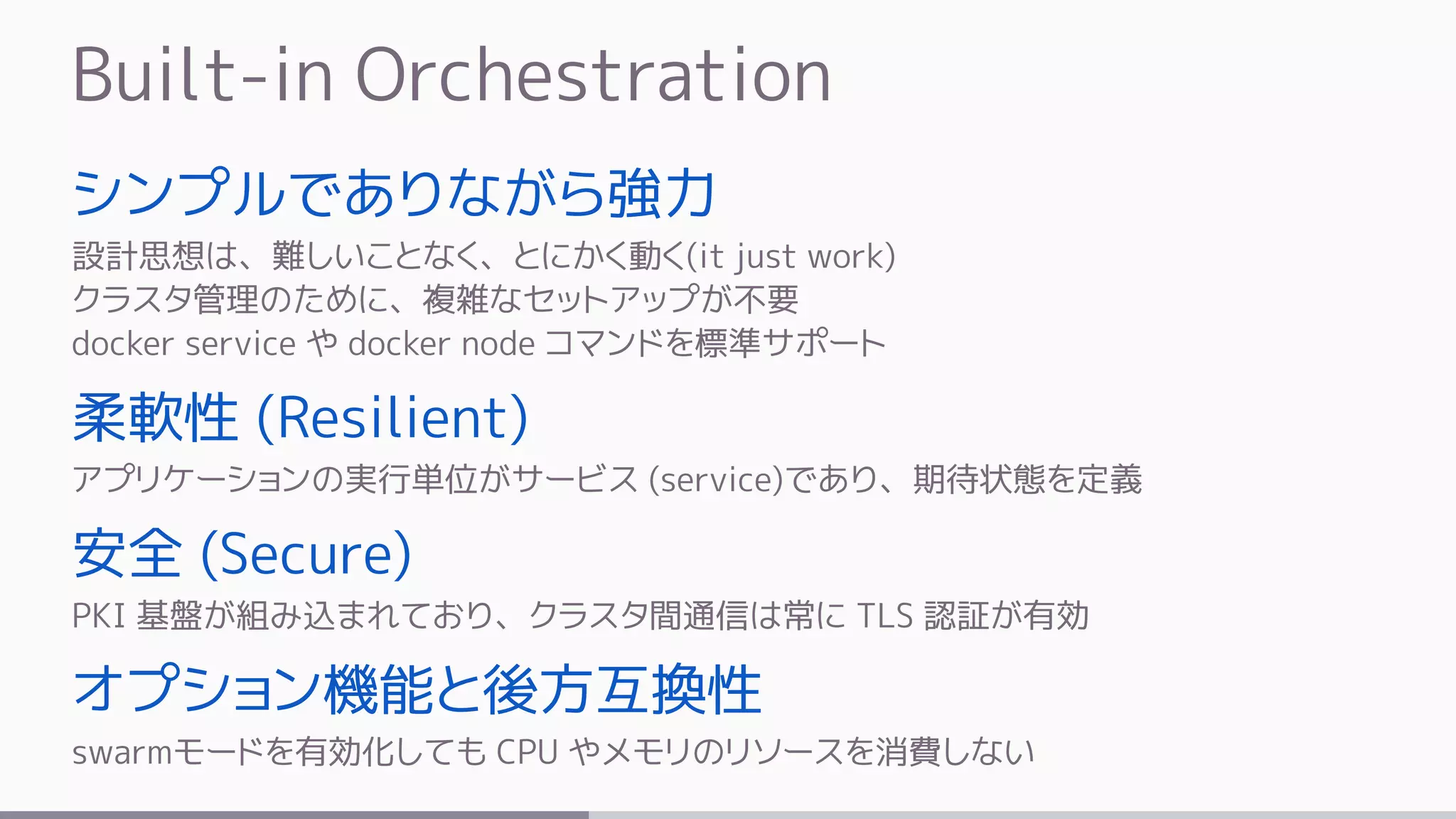 Built-in Orchestration

シンプルでありながら強力

設計思想は、難しいことなく、とにかく動く(it just work)
クラスタ管理のために、複雑なセットアップが不要
docker service や docker node コマンドを標準サポート

柔軟性 (Resilient)

アプリケーションの実行単位がサービス (service)であり、期待状態を定義

安全 (Secure)

PKI 基盤が組み込まれており、クラスタ間通信は常に TLS 認証が有効

オプション機能と後方互換性

swarmモードを有効化しても CPU やメモリのリソースを消費しない